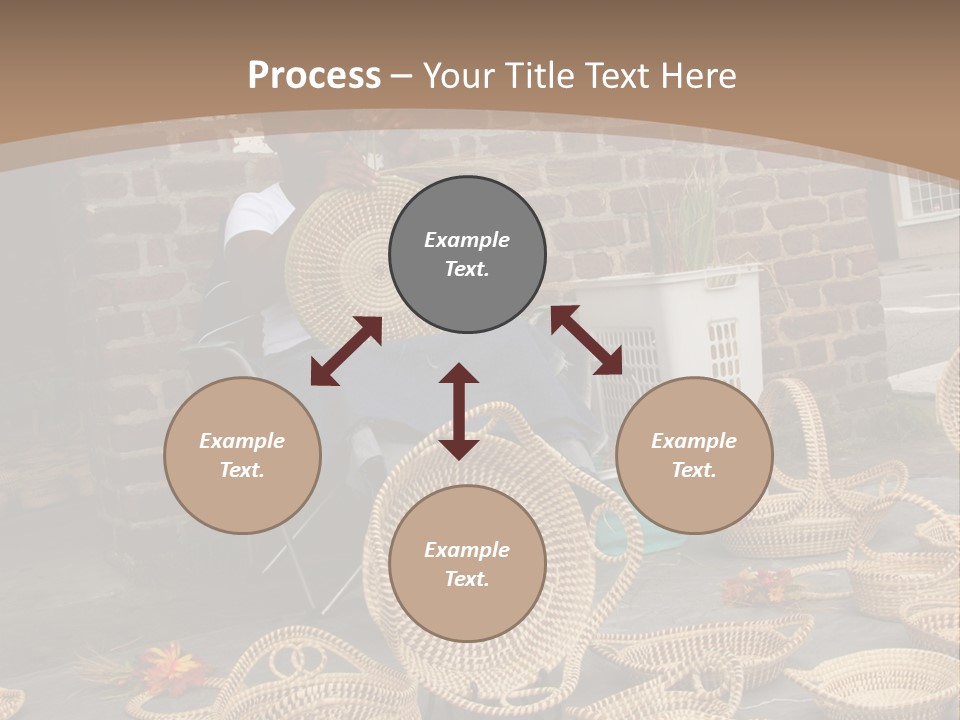 Process – Your Title Text Here

Example Text.

Example Text.

Example Text.

Example Text.